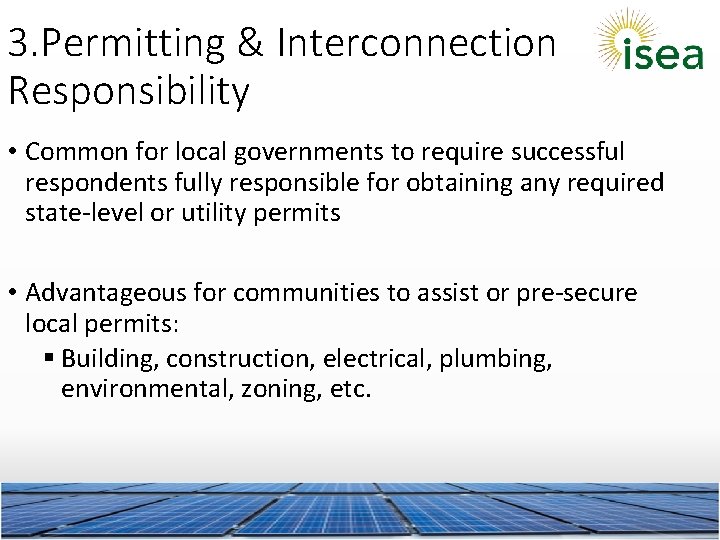 3.Permitting & Interconnection Responsibility

isea

• Common for local governments to require successful respondents fully responsible for obtaining any required state-level or utility permits

• Advantageous for communities to assist or pre-secure local permits:
  ▪ Building, construction, electrical, plumbing, environmental, zoning, etc.